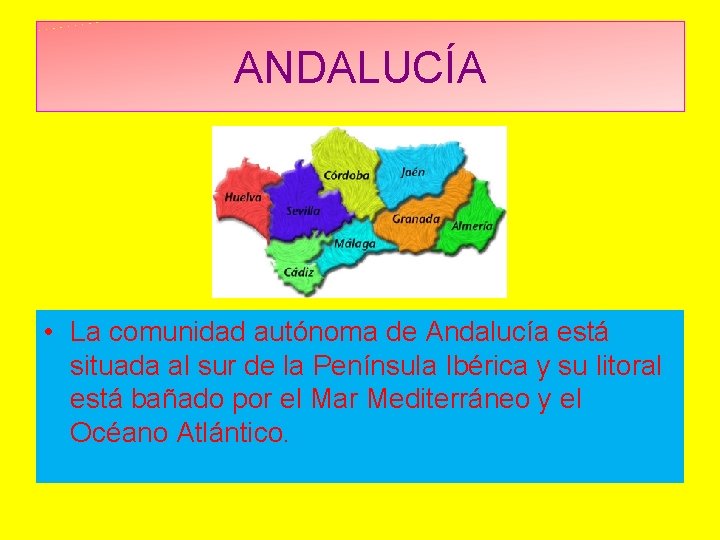 ANDALUCÍA

Huelva
Sevilla
Córdoba
Jaén
Granada
Almería
Málaga
Cádiz

• La comunidad autónoma de Andalucía está situada al sur de la Península Ibérica y su litoral está bañado por el Mar Mediterráneo y el Océano Atlántico.